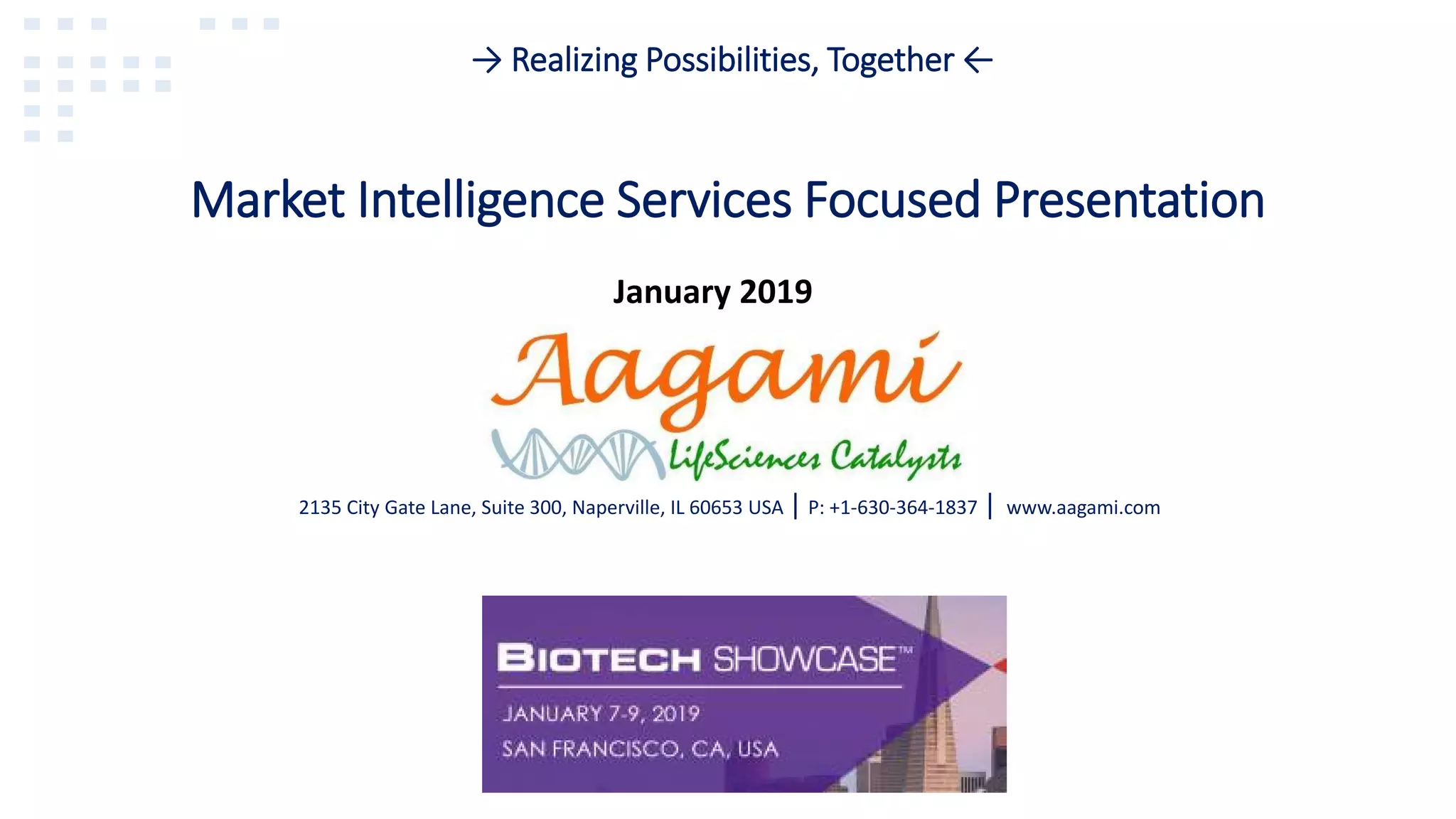 → Realizing Possibilities, Together ←

Market Intelligence Services Focused Presentation

January 2019

Aagami

LifeSciences Catalysts

2135 City Gate Lane, Suite 300, Naperville, IL 60653 USA | P: +1-630-364-1837 | www.aagami.com

BIOTECH SHOWCASE™

JANUARY 7-9, 2019

SAN FRANCISCO, CA, USA